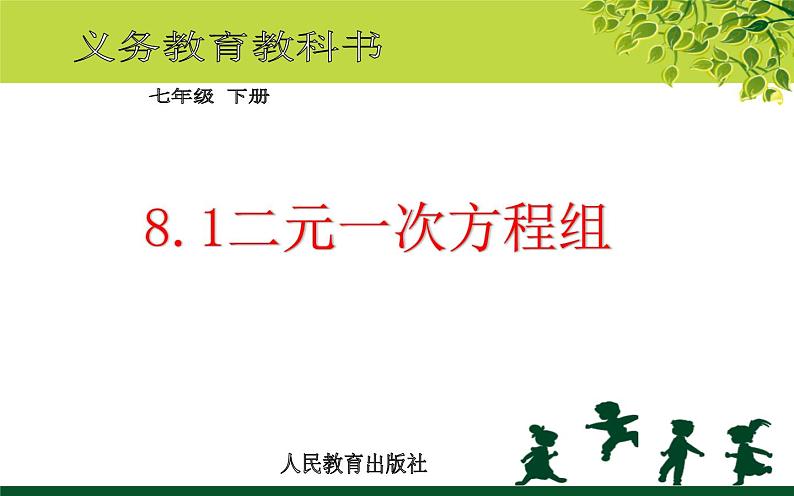 义务教育教科书

七年级 下册

8.1二元一次方程组

人民教育出版社